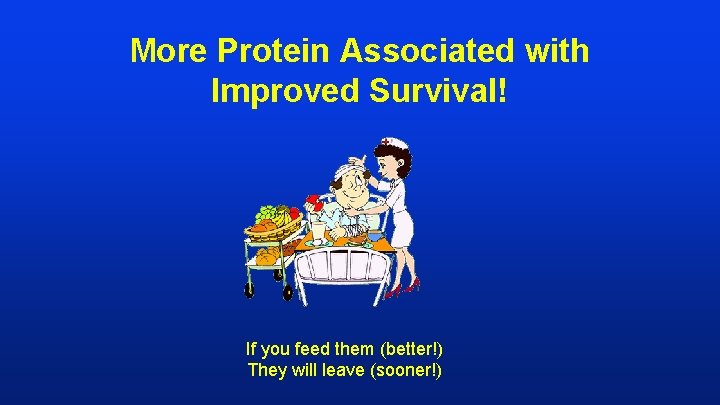 More Protein Associated with Improved Survival!

If you feed them (better!)
They will leave (sooner!)